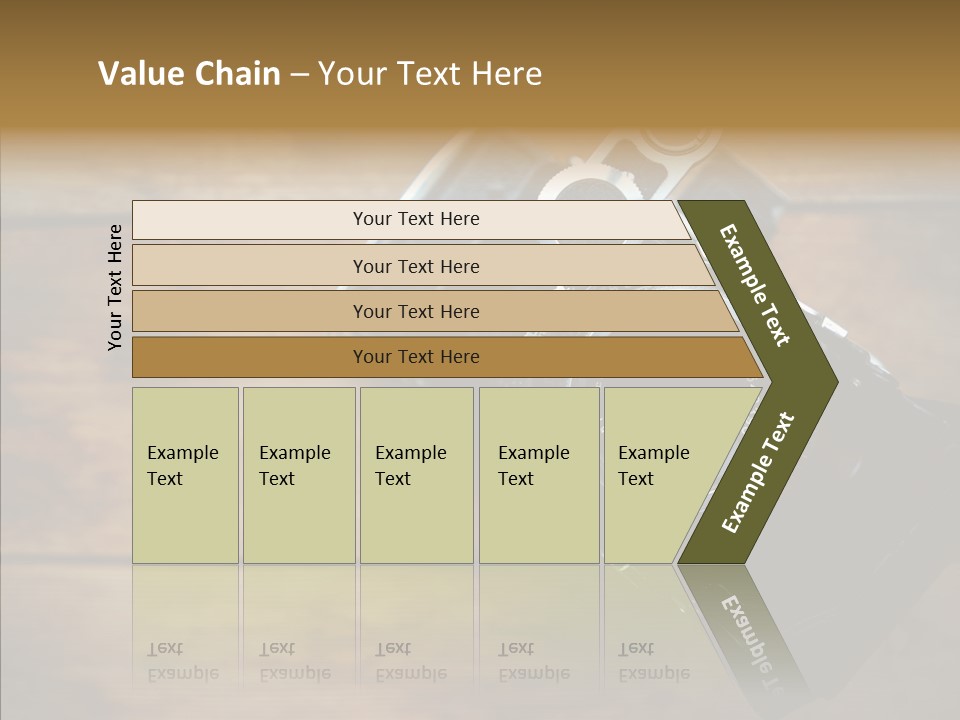 Value Chain – Your Text Here

Your Text Here

Your Text Here

Your Text Here

Your Text Here

Your Text Here

Example Text

Example Text

Example Text

Example Text

Example Text

Example Text

Example Text